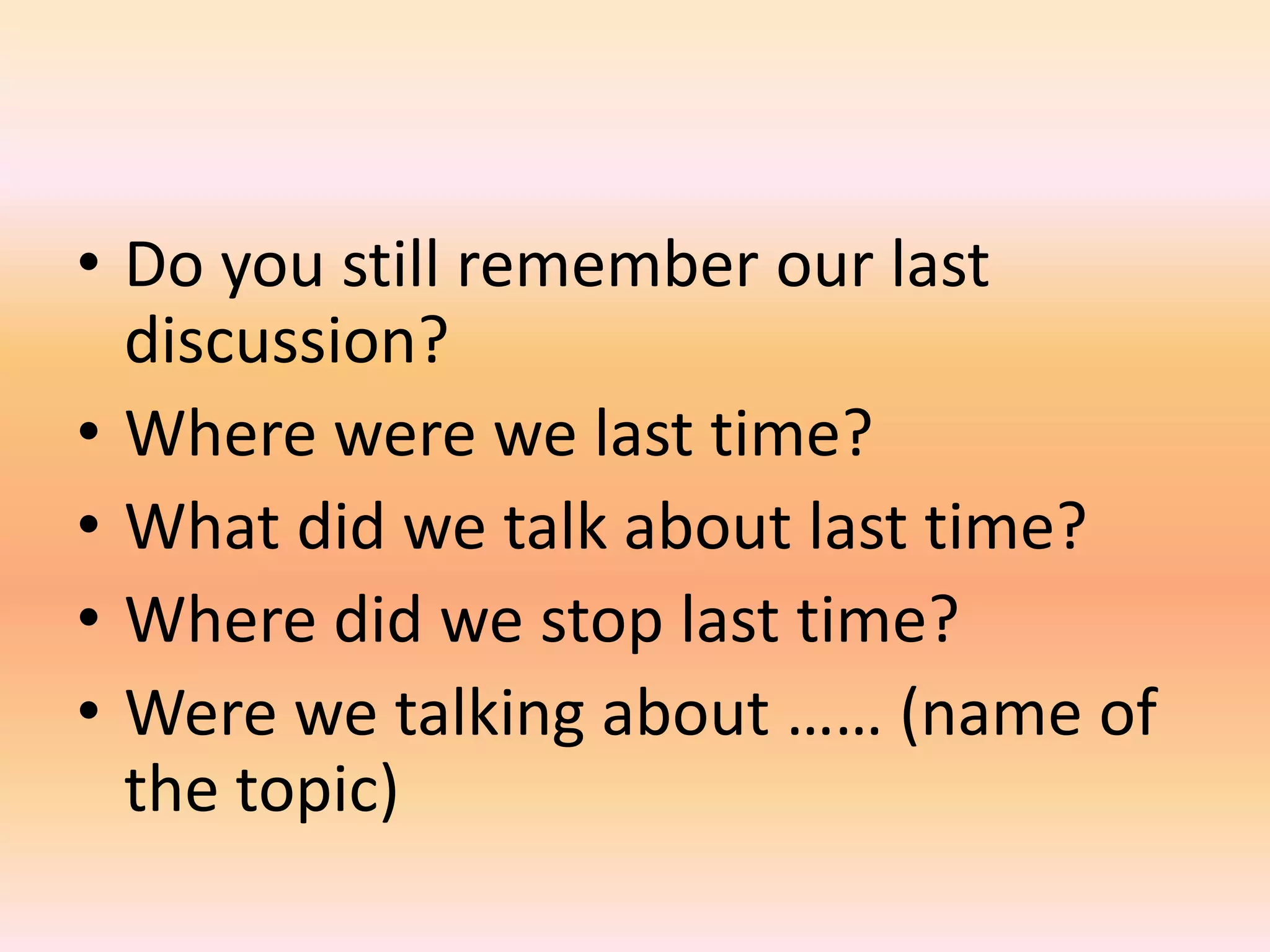 • Do you still remember our last discussion?
• Where were we last time?
• What did we talk about last time?
• Where did we stop last time?
• Were we talking about …… (name of the topic)